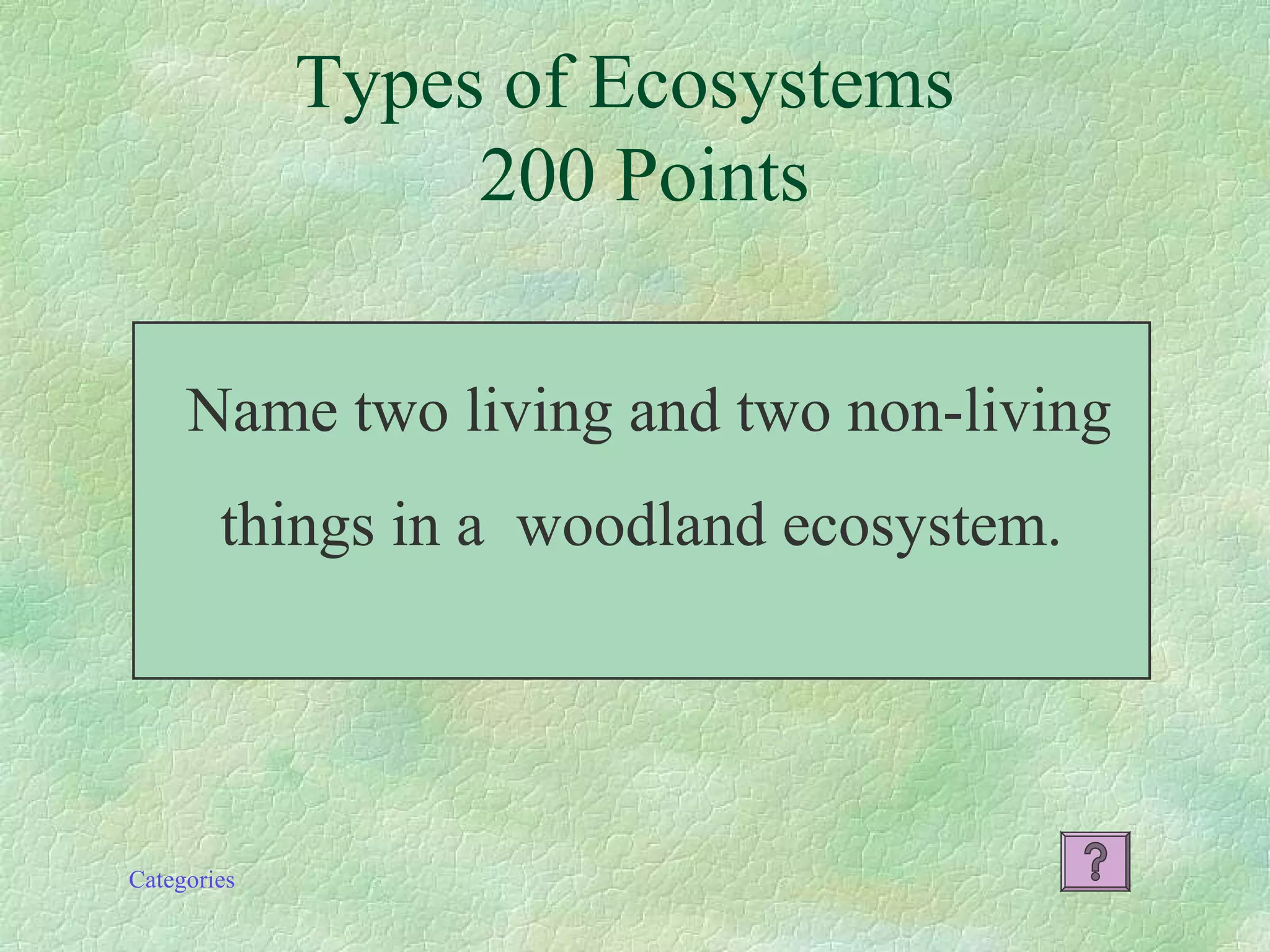 Types of Ecosystems
200 Points

Name two living and two non-living things in a woodland ecosystem.

Categories

?